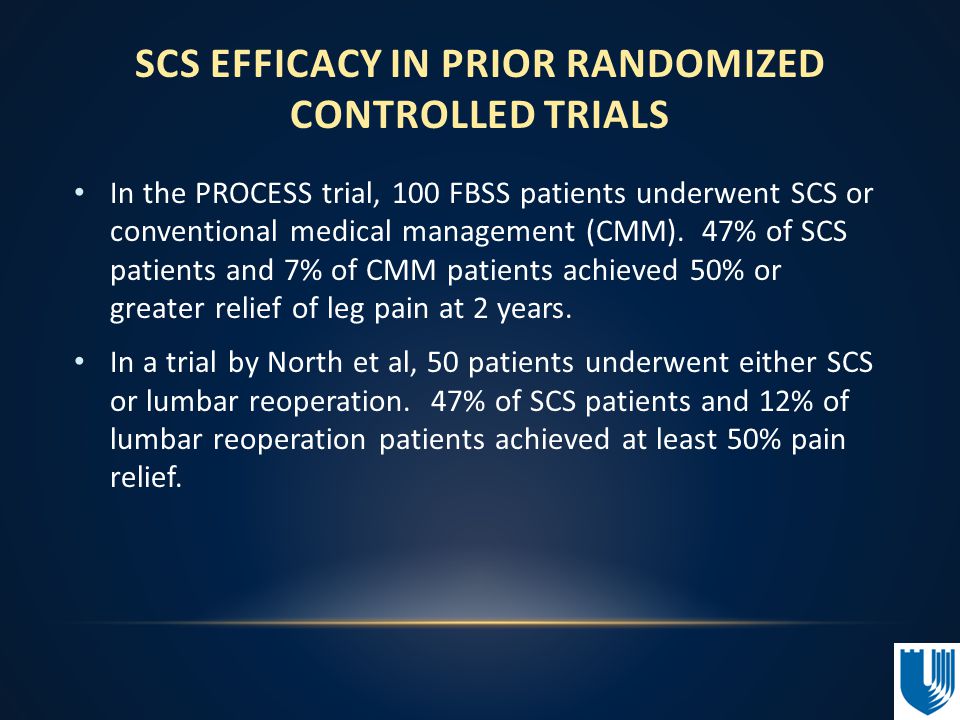 SCS EFFICACY IN PRIOR RANDOMIZED CONTROLLED TRIALS

• In the PROCESS trial, 100 FBSS patients underwent SCS or conventional medical management (CMM). 47% of SCS patients and 7% of CMM patients achieved 50% or greater relief of leg pain at 2 years.

• In a trial by North et al, 50 patients underwent either SCS or lumbar reoperation. 47% of SCS patients and 12% of lumbar reoperation patients achieved at least 50% pain relief.